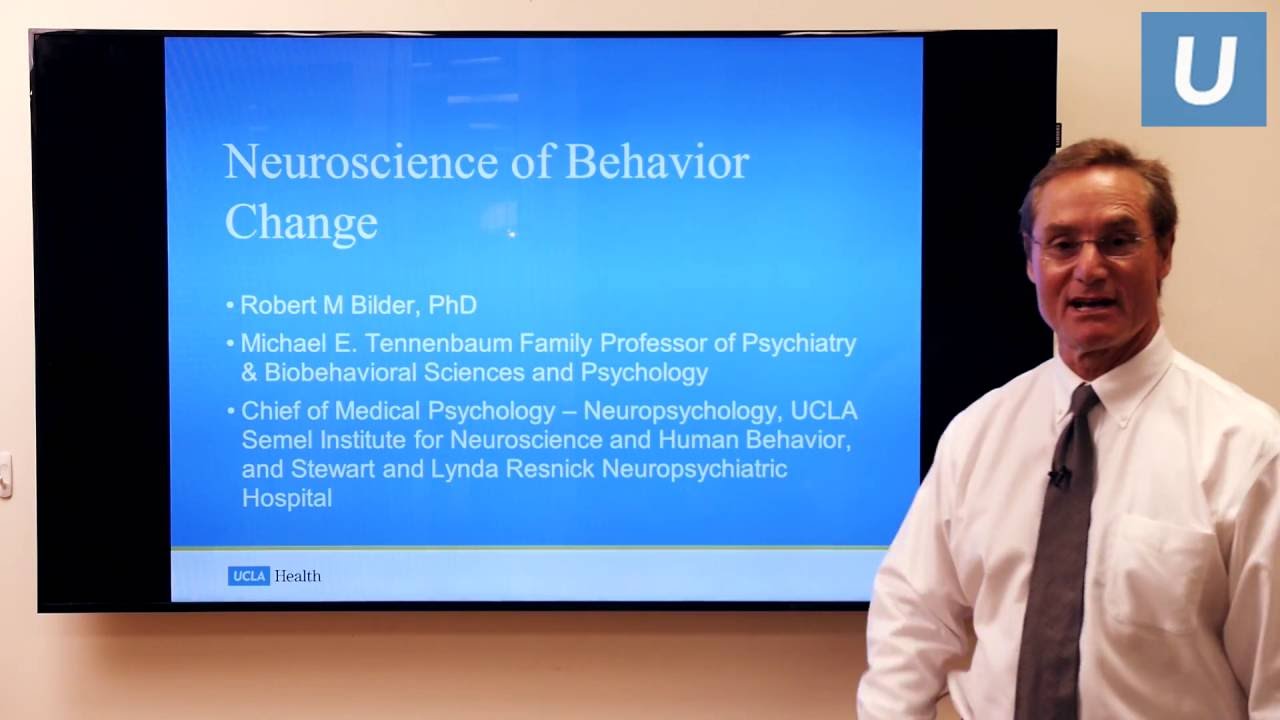 U

Neuroscience of Behavior Change

• Robert M Bilder, PhD

• Michael E. Tennenbaum Family Professor of Psychiatry & Biobehavioral Sciences and Psychology

• Chief of Medical Psychology – Neuropsychology, UCLA Semel Institute for Neuroscience and Human Behavior, and Stewart and Lynda Resnick Neuropsychiatric Hospital

UCLA Health